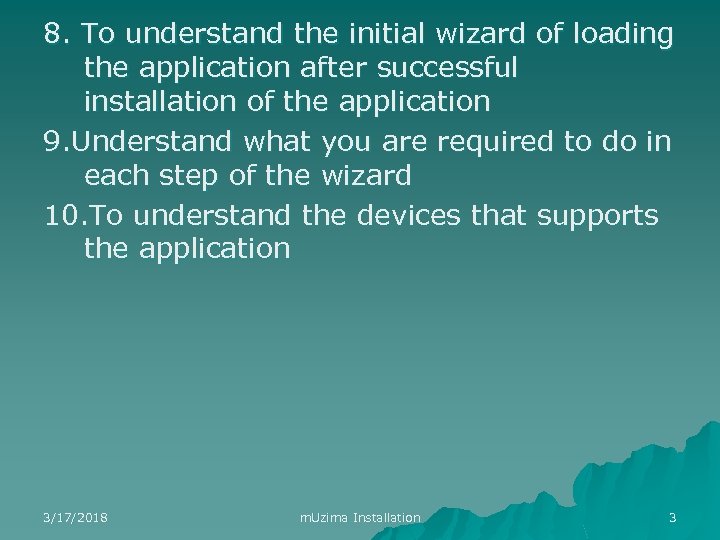 8. To understand the initial wizard of loading the application after successful installation of the application

9.Understand what you are required to do in each step of the wizard

10.To understand the devices that supports the application

3/17/2018

mUzima Installation

3